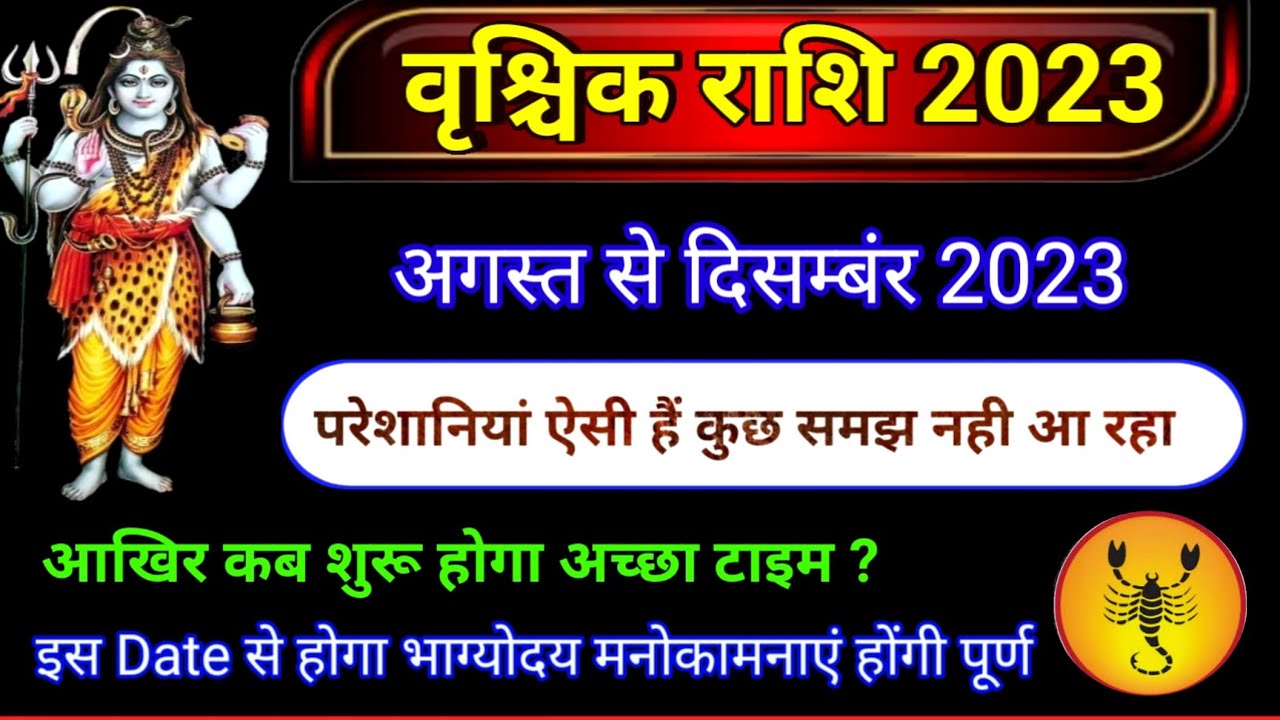 वृश्चिक राशि 2023

अगस्त से दिसम्बंर 2023

परेशानियां ऐसी हैं कुछ समझ नही आ रहा

आखिर कब शुरू होगा अच्छा टाइम ?

इस Date से होगा भाग्योदय मनोकामनाएं होंगी पूर्ण